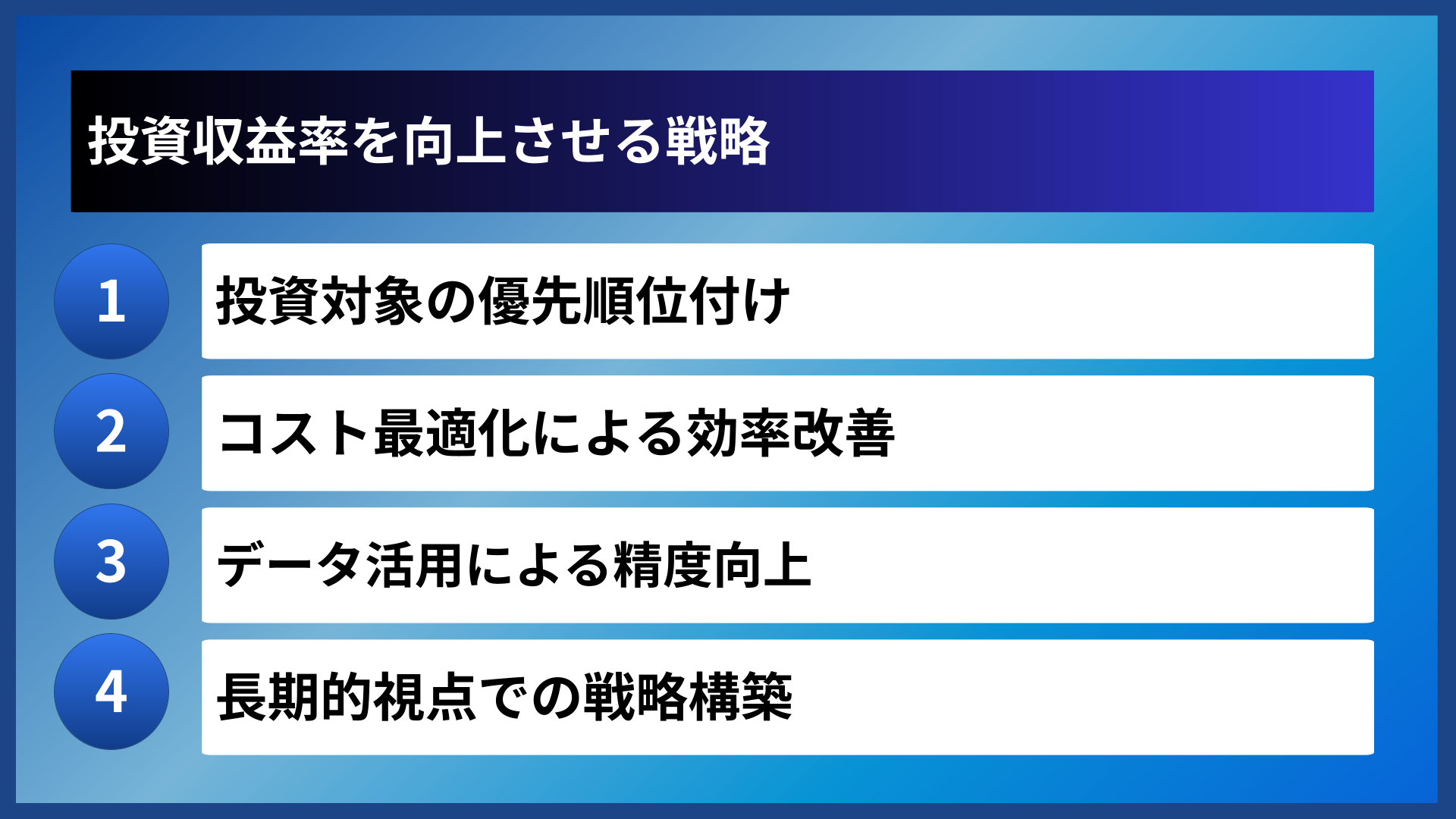 投資収益率を向上させる戦略

1
投資対象の優先順位付け

2
コスト最適化による効率改善

3
データ活用による精度向上

4
長期的視点での戦略構築